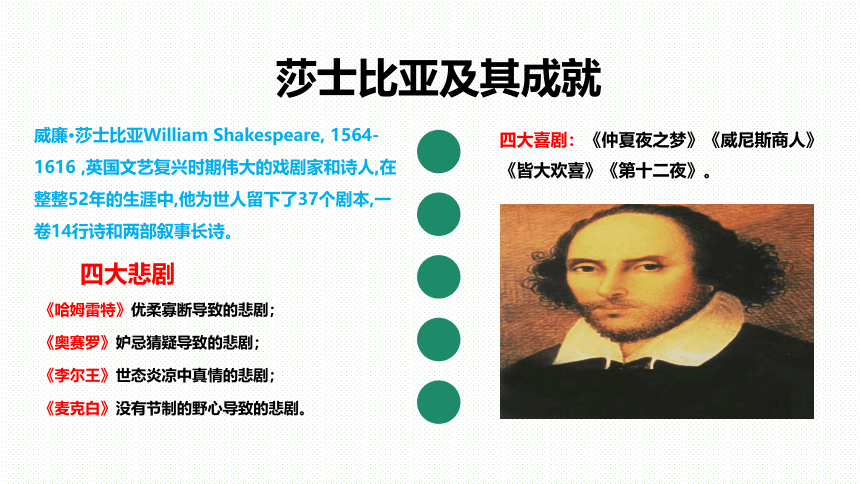 莎士比亚及其成就

威廉·莎士比亚William Shakespeare, 1564-1616 ,英国文艺复兴时期伟大的戏剧家和诗人,在整整52年的生涯中,他为世人留下了37个剧本,一卷14行诗和两部叙事长诗。

四大悲剧

《哈姆雷特》优柔寡断导致的悲剧；

《奥赛罗》妒忌猜疑导致的悲剧；

《李尔王》世态炎凉中真情的悲剧；

《麦克白》没有节制的野心导致的悲剧。

四大喜剧：《仲夏夜之梦》《威尼斯商人》《皆大欢喜》《第十二夜》。